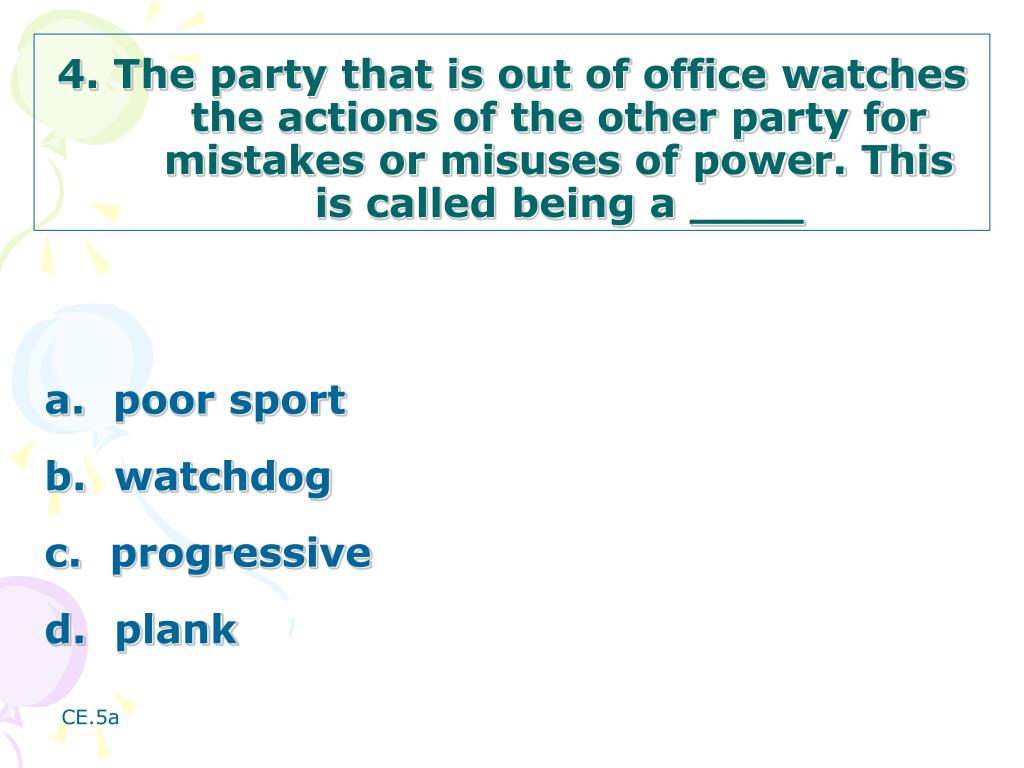 4. The party that is out of office watches the actions of the other party for mistakes or misuses of power. This is called being a ____

a. poor sport

b. watchdog

c. progressive

d. plank

CE.5a